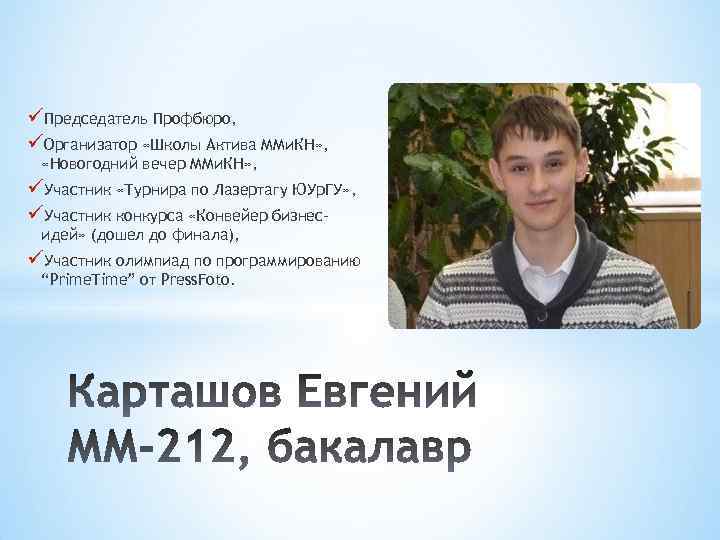 ✓Председатель Профбюро,

✓Организатор «Школы Актива ММиКН», «Новогодний вечер ММиКН»,

✓Участник «Турнира по Лазертагу ЮУрГУ»,

✓Участник конкурса «Конвейер бизнес-идей» (дошел до финала),

✓Участник олимпиад по программированию "PrimeTime" от PressFoto.

Карташов Евгений ММ-212, бакалавр